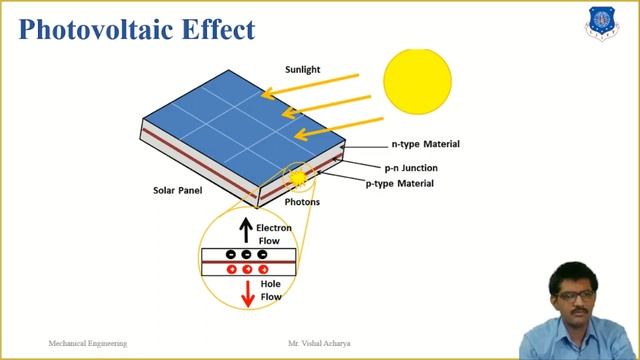 Photovoltaic Effect

Sunlight

n-type Material

p-n Junction

p-type Material

Solar Panel

Photons

Electron Flow

Hole Flow

Mechanical Engineering

Mr. Vishal Acharya